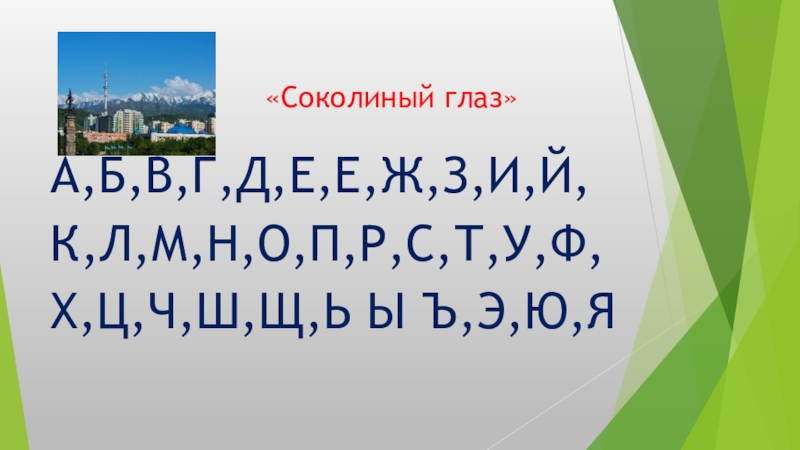 «Соколиный глаз»

А,Б,В,Г,Д,Е,Е,Ж,З,И,Й,
К,Л,М,Н,О,П,Р,С,Т,У,Ф,
Х,Ц,Ч,Ш,Щ,Ь Ы Ъ,Э,Ю,Я